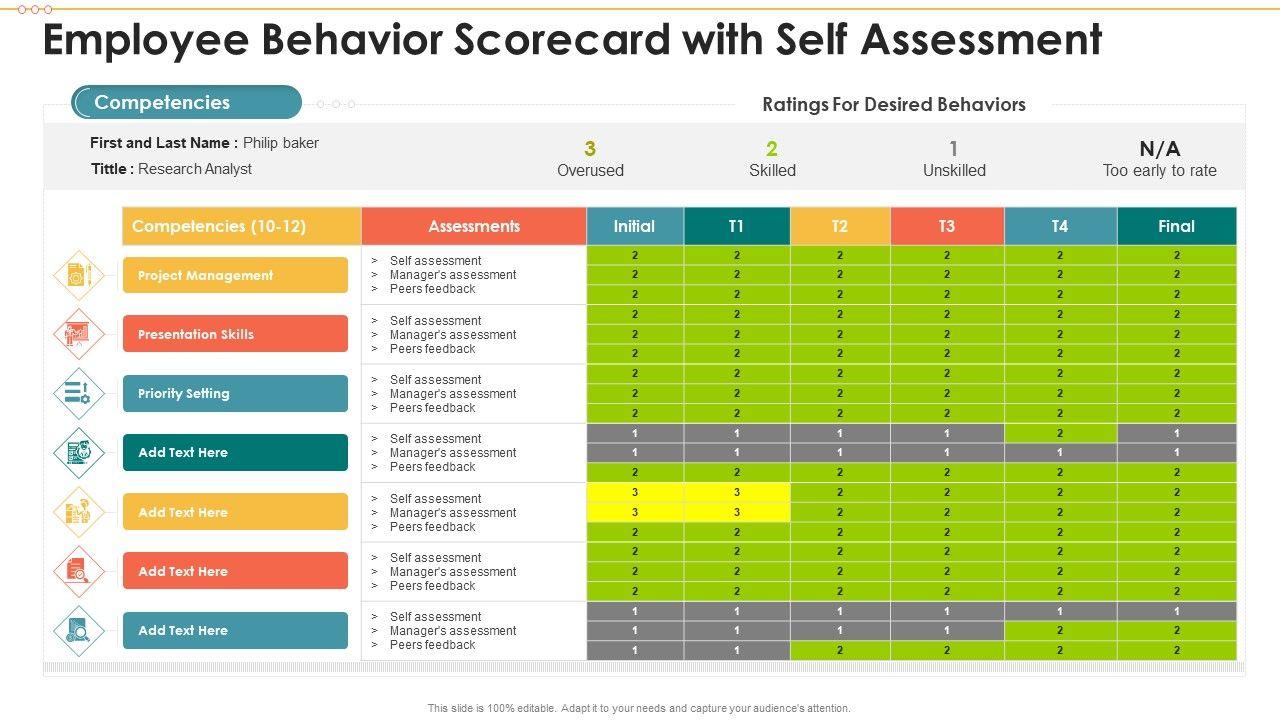 Employee Behavior Scorecard with Self Assessment

Competencies

Ratings For Desired Behaviors

First and Last Name : Philip baker
Tittle : Research Analyst

3 Overused
2 Skilled
1 Unskilled
N/A Too early to rate

| Competencies (10-12) | Assessments | Initial | T1 | T2 | T3 | T4 | Final |
|---|---|---|---|---|---|---|---|
| Project Management | > Self assessment | 2 | 2 | 2 | 2 | 2 | 2 |
| | > Manager's assessment | 2 | 2 | 2 | 2 | 2 | 2 |
| | > Peers feedback | 2 | 2 | 2 | 2 | 2 | 2 |
| Presentation Skills | > Self assessment | 2 | 2 | 2 | 2 | 2 | 2 |
| | > Manager's assessment | 2 | 2 | 2 | 2 | 2 | 2 |
| | > Peers feedback | 2 | 2 | 2 | 2 | 2 | 2 |
| Priority Setting | > Self assessment | 2 | 2 | 2 | 2 | 2 | 2 |
| | > Manager's assessment | 2 | 2 | 2 | 2 | 2 | 2 |
| | > Peers feedback | 2 | 2 | 2 | 2 | 2 | 2 |
| Add Text Here | > Self assessment | 1 | 1 | 1 | 1 | 2 | 1 |
| | > Manager's assessment | 1 | 1 | 1 | 1 | 1 | 1 |
| | > Peers feedback | 2 | 2 | 2 | 2 | 2 | 2 |
| Add Text Here | > Self assessment | 3 | 3 | 2 | 2 | 2 | 2 |
| | > Manager's assessment | 3 | 3 | 2 | 2 | 2 | 2 |
| | > Peers feedback | 2 | 2 | 2 | 2 | 2 | 2 |
| Add Text Here | > Self assessment | 2 | 2 | 2 | 2 | 2 | 2 |
| | > Manager's assessment | 2 | 2 | 2 | 2 | 2 | 2 |
| | > Peers feedback | 2 | 2 | 2 | 2 | 2 | 2 |
| Add Text Here | > Self assessment | 1 | 1 | 1 | 1 | 1 | 1 |
| | > Manager's assessment | 1 | 1 | 1 | 1 | 2 | 2 |
| | > Peers feedback | 1 | 1 | 2 | 2 | 2 | 2 |

This slide is 100% editable. Adapt it to your needs and capture your audience's attention.